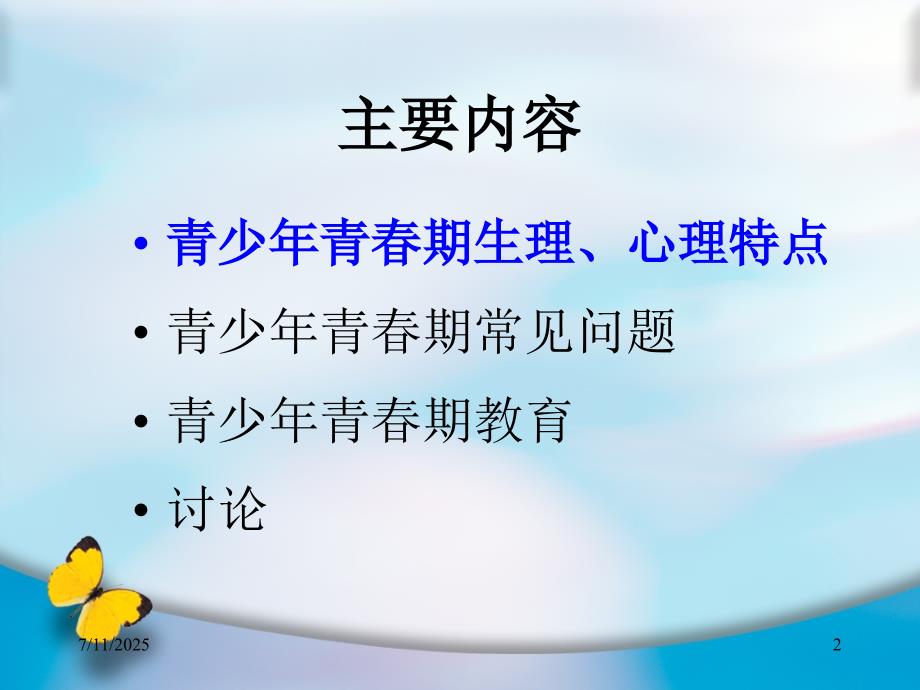 主要内容

• 青少年青春期生理、心理特点
• 青少年青春期常见问题
• 青少年青春期教育
• 讨论

7/11/2025

2